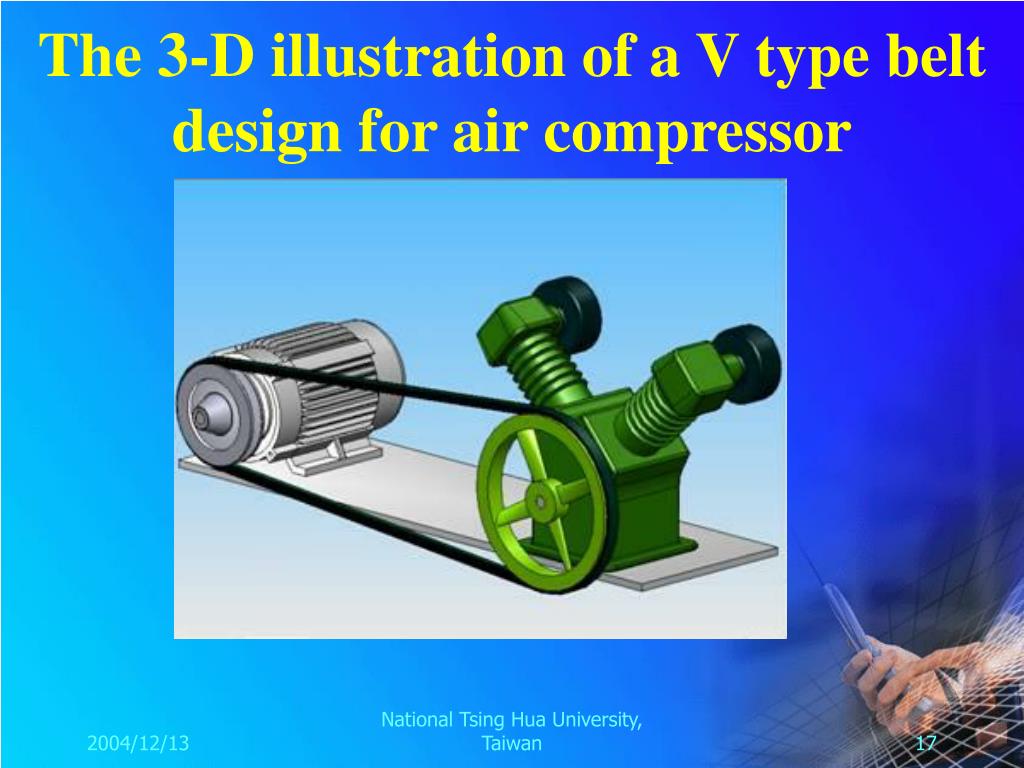 The 3-D illustration of a V type belt design for air compressor

2004/12/13

National Tsing Hua University, Taiwan

17